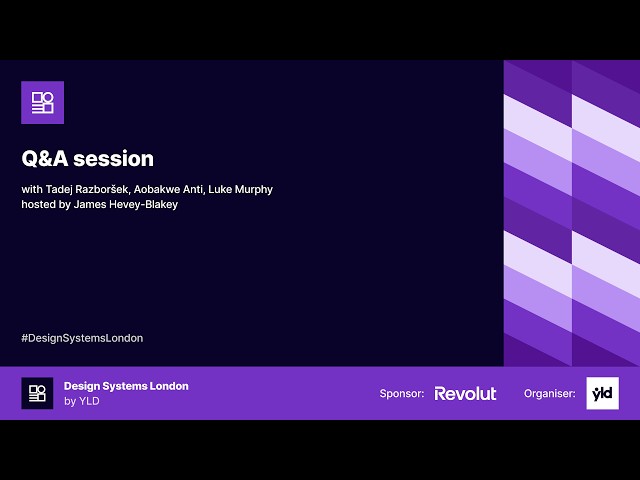 Q&A session

with Tadej Razboršek, Aobakwe Anti, Luke Murphy
hosted by James Hevey-Blakey

#DesignSystemsLondon

Design Systems London
by YLD

Sponsor: Revolut

Organiser: yld